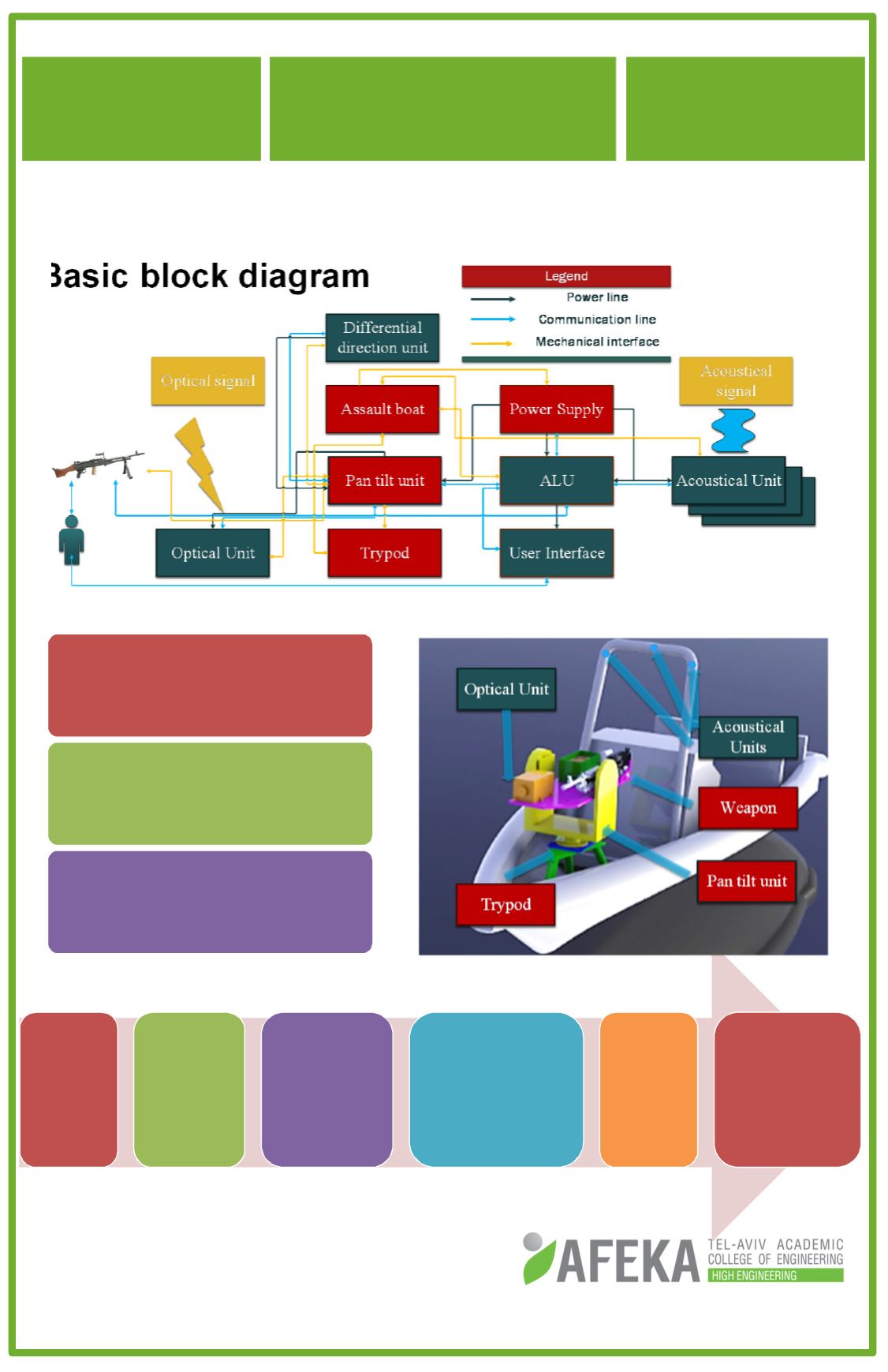 Basic block diagram

Legend
Power line
Communication line
Mechanical interface

Differential direction unit

Optical signal

Acoustical signal

Assault boat

Power Supply

Pan tilt unit

ALU

Acoustical Unit

Optical Unit

Trypod

User Interface

Optical Unit

Acoustical Units

Weapon

Pan tilt unit

Trypod

AFEKA
TEL-AVIV ACADEMIC COLLEGE OF ENGINEERING
HIGH ENGINEERING